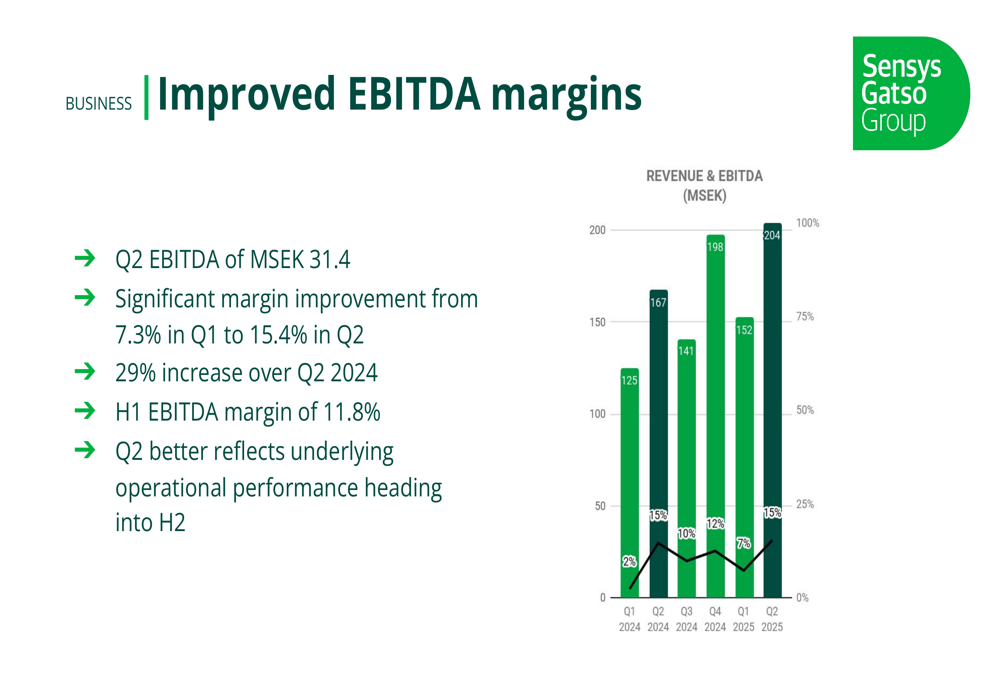 BUSINESS | Improved EBITDA margins

Sensys Gatso Group

➔ Q2 EBITDA of MSEK 31.4
➔ Significant margin improvement from 7.3% in Q1 to 15.4% in Q2
➔ 29% increase over Q2 2024
➔ H1 EBITDA margin of 11.8%
➔ Q2 better reflects underlying operational performance heading into H2

REVENUE & EBITDA
(MSEK)

200
150
100
50
0

100%
75%
50%
25%
0%

125
167
141
198
152
204

2%
15%
10%
12%
7%
15%

Q1 2024
Q2 2024
Q3 2024
Q4 2024
Q1 2025
Q2 2025